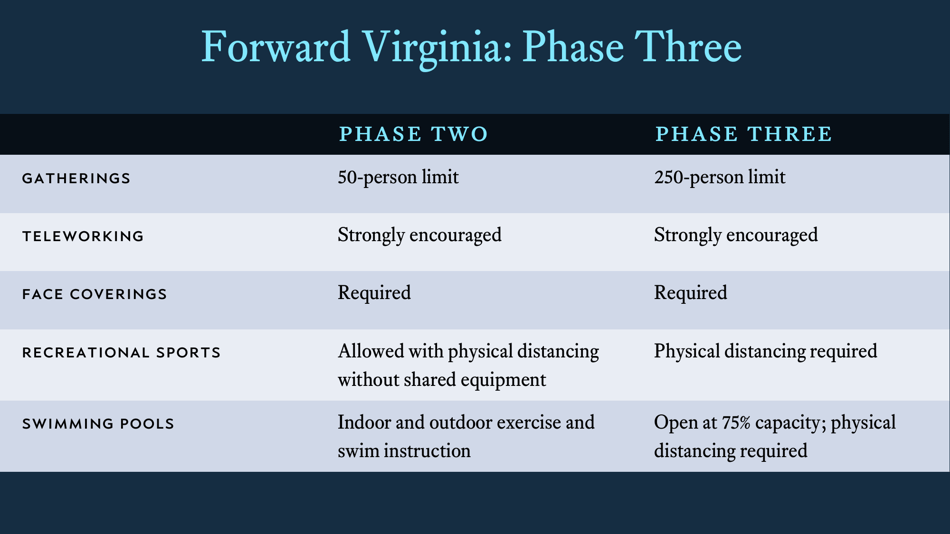 Forward Virginia: Phase Three

| | PHASE TWO | PHASE THREE |
|---|---|---|
| GATHERINGS | 50-person limit | 250-person limit |
| TELEWORKING | Strongly encouraged | Strongly encouraged |
| FACE COVERINGS | Required | Required |
| RECREATIONAL SPORTS | Allowed with physical distancing without shared equipment | Physical distancing required |
| SWIMMING POOLS | Indoor and outdoor exercise and swim instruction | Open at 75% capacity; physical distancing required |